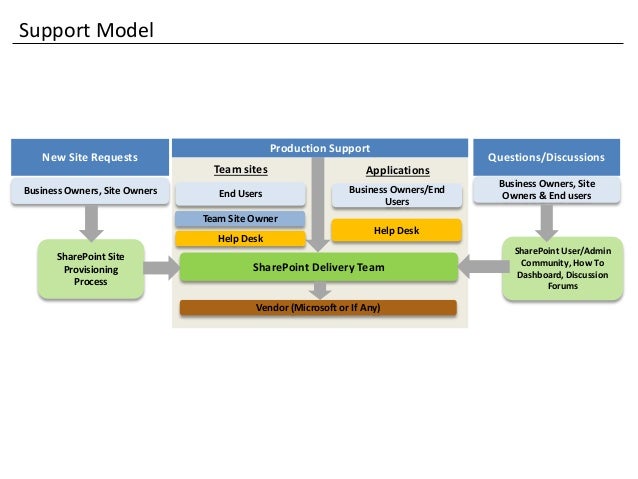 Support Model

New Site Requests

Business Owners, Site Owners

SharePoint Site Provisioning Process

Production Support

Team sites

End Users

Team Site Owner

Help Desk

Applications

Business Owners/End Users

Help Desk

SharePoint Delivery Team

Vendor (Microsoft or If Any)

Questions/Discussions

Business Owners, Site Owners & End users

SharePoint User/Admin Community, How To Dashboard, Discussion Forums